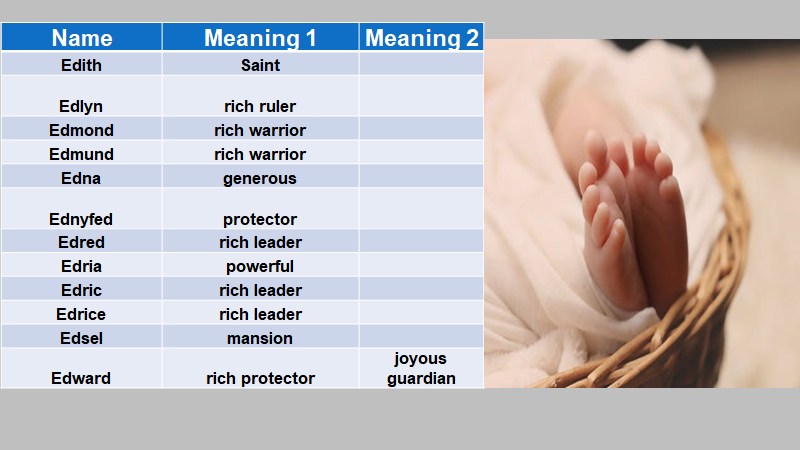 | Name | Meaning 1 | Meaning 2 |
|---|---|---|
| Edith | Saint | |
| Edlyn | rich ruler | |
| Edmond | rich warrior | |
| Edmund | rich warrior | |
| Edna | generous | |
| Ednyfed | protector | |
| Edred | rich leader | |
| Edria | powerful | |
| Edric | rich leader | |
| Edrice | rich leader | |
| Edsel | mansion | |
| Edward | rich protector | joyous guardian |